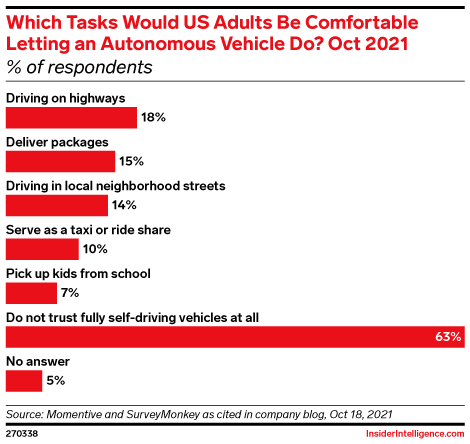 Which Tasks Would US Adults Be Comfortable Letting an Autonomous Vehicle Do? Oct 2021
% of respondents

Driving on highways
18%

Deliver packages
15%

Driving in local neighborhood streets
14%

Serve as a taxi or ride share
10%

Pick up kids from school
7%

Do not trust fully self-driving vehicles at all
63%

No answer
5%

Source: Momentive and SurveyMonkey as cited in company blog, Oct 18, 2021

270338

InsiderIntelligence.com